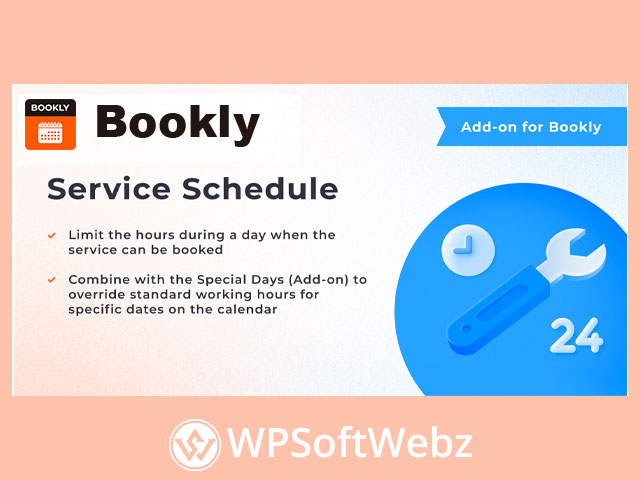 BOOKLY

Bookly

Add-on for Bookly

Service Schedule

Limit the hours during a day when the service can be booked

Combine with the Special Days (Add-on) to override standard working hours for specific dates on the calendar

24

WPSoftWebz